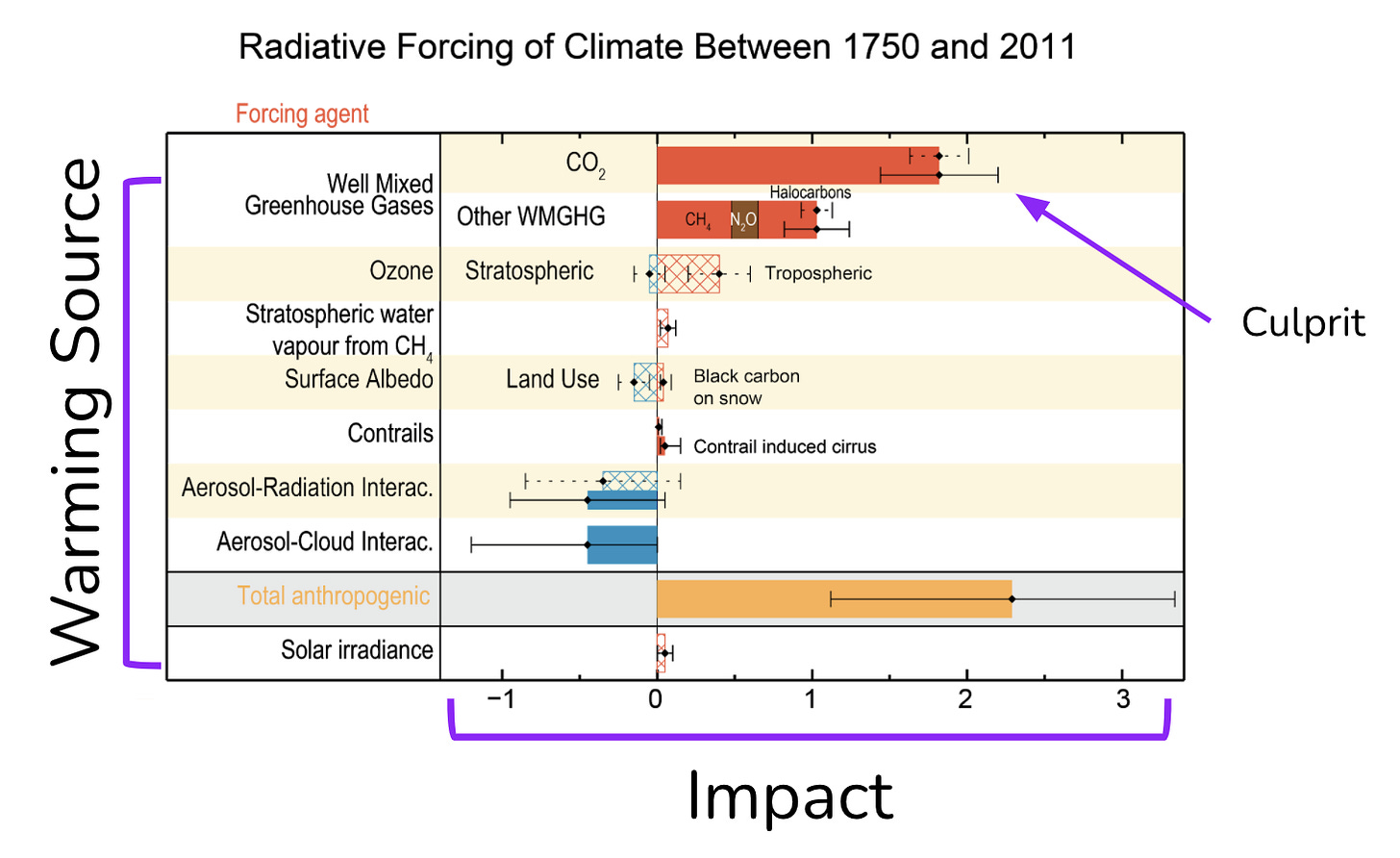 Radiative Forcing of Climate Between 1750 and 2011

Forcing agent

Warming Source

Well Mixed Greenhouse Gases

$CO_2$

Other WMGHG

Halocarbons

$CH_4$

$N_2O$

Ozone

Stratospheric

Tropospheric

Stratospheric water vapour from $CH_4$

Surface Albedo

Land Use

Black carbon on snow

Contrails

Contrail induced cirrus

Aerosol-Radiation Interac.

Aerosol-Cloud Interac.

Total anthropogenic

Solar irradiance

−1

0

1

2

3

Culprit

Impact